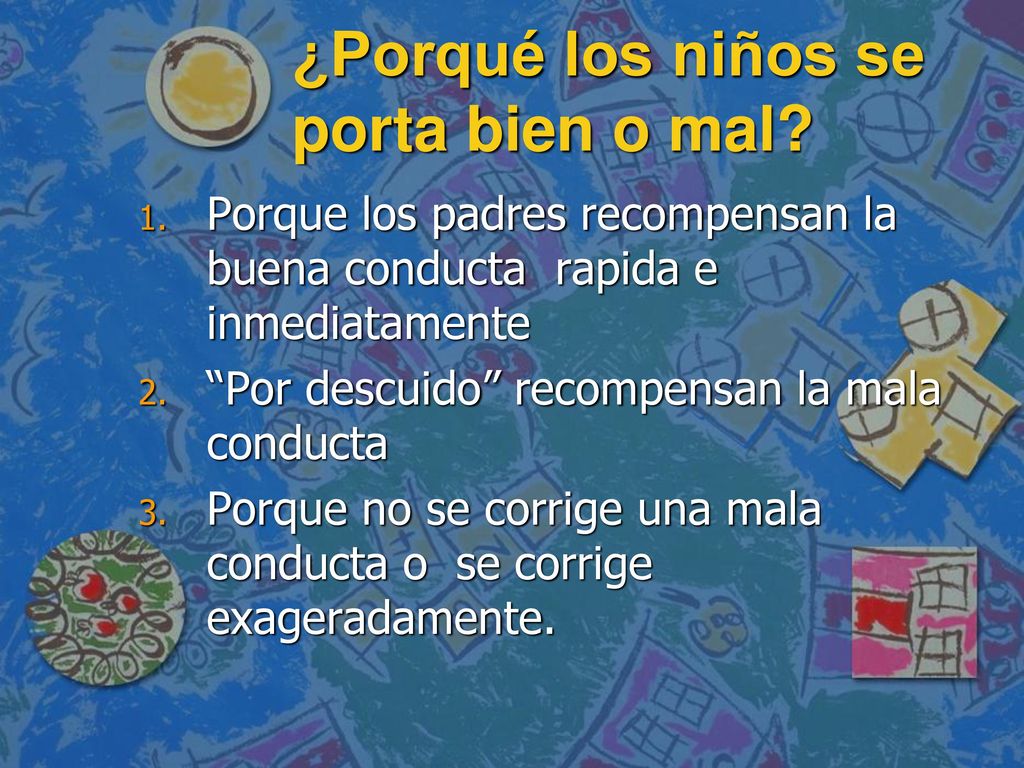 ¿Porqué los niños se porta bien o mal?

1. Porque los padres recompensan la buena conducta rapida e inmediatamente
2. “Por descuido” recompensan la mala conducta
3. Porque no se corrige una mala conducta o se corrige exageradamente.